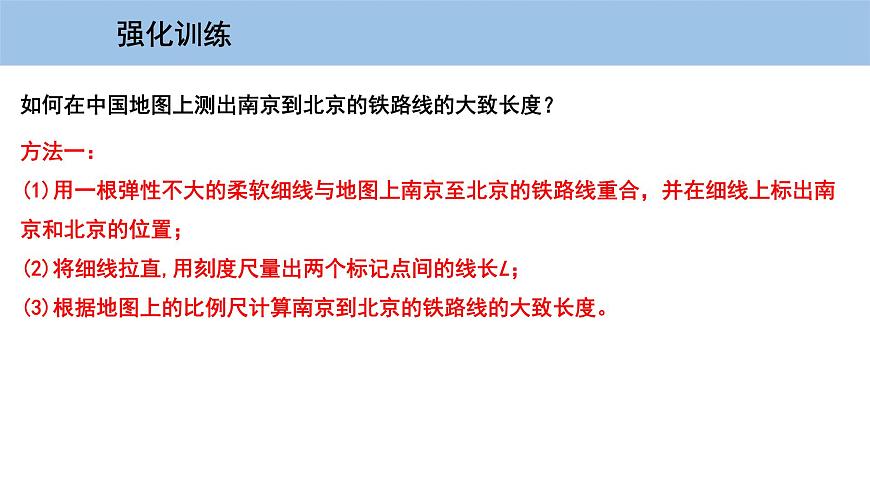 强化训练

如何在中国地图上测出南京到北京的铁路线的大致长度？

方法一：

(1)用一根弹性不大的柔软细线与地图上南京至北京的铁路线重合，并在细线上标出南京和北京的位置；

(2)将细线拉直,用刻度尺量出两个标记点间的线长$L$；

(3)根据地图上的比例尺计算南京到北京的铁路线的大致长度。